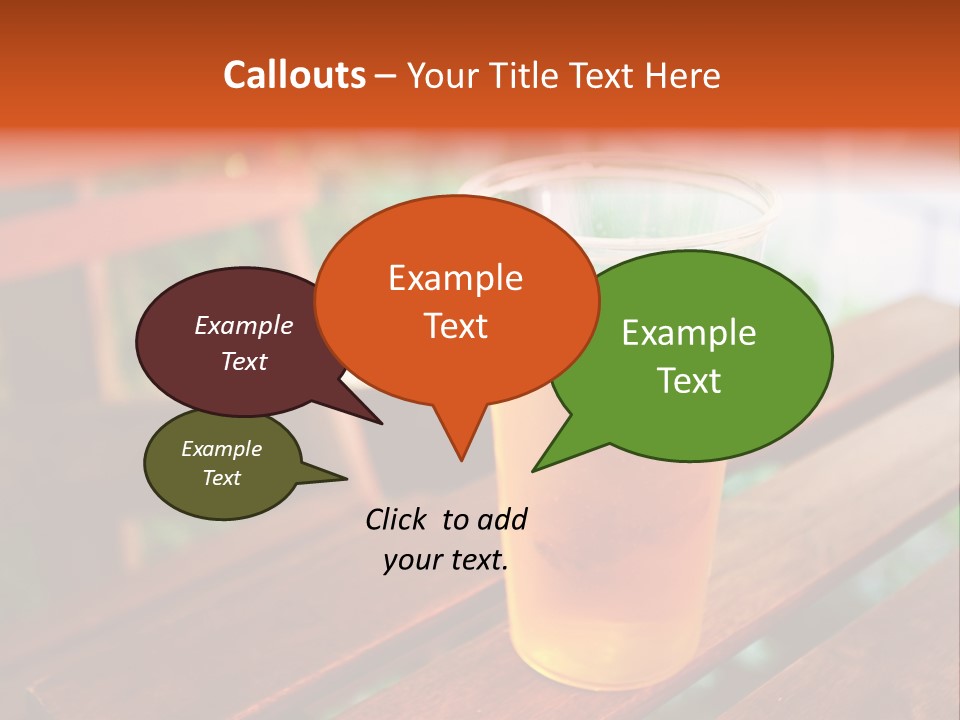 Callouts – Your Title Text Here

Example Text

Example Text

Example Text

Example Text

Click  to add your text.